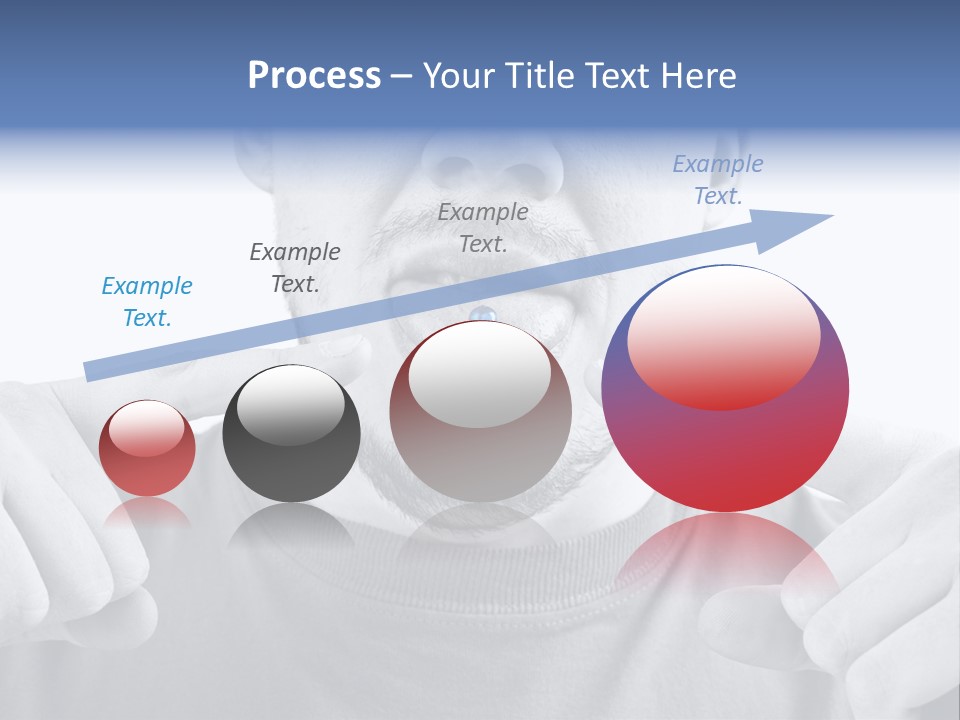 Process – Your Title Text Here

Example Text.

Example Text.

Example Text.

Example Text.